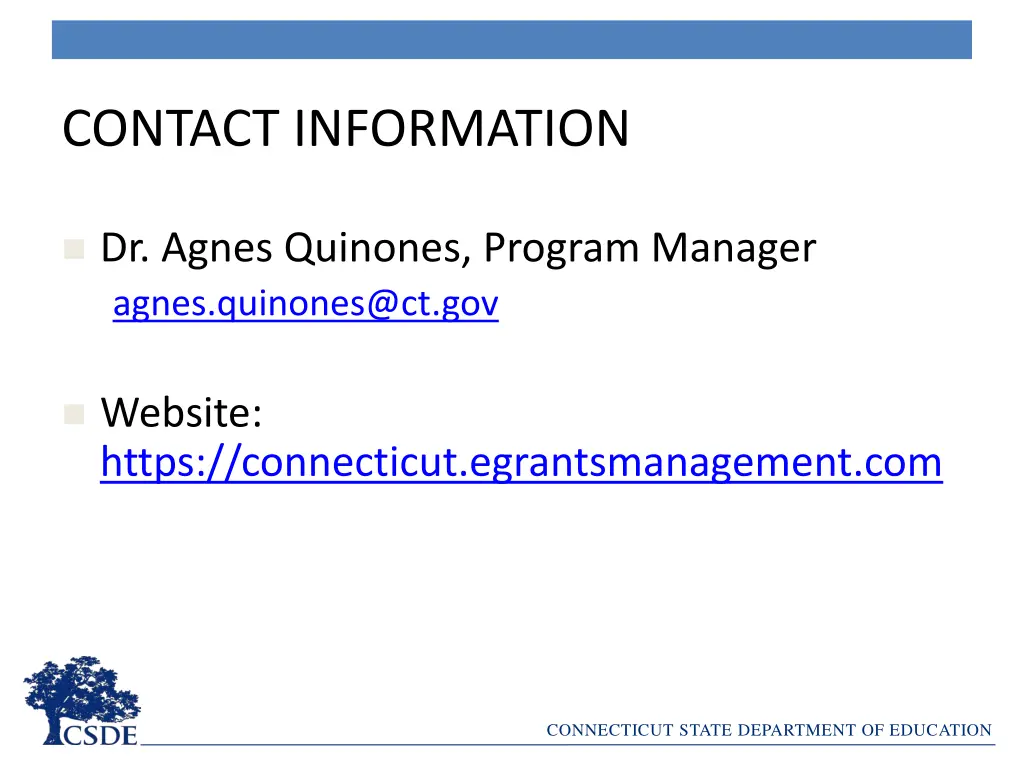 CONTACT INFORMATION

Dr. Agnes Quinones, Program Manager
agnes.quinones@ct.gov

Website: https://connecticut.egrantsmanagement.com

CSDE

CONNECTICUT STATE DEPARTMENT OF EDUCATION